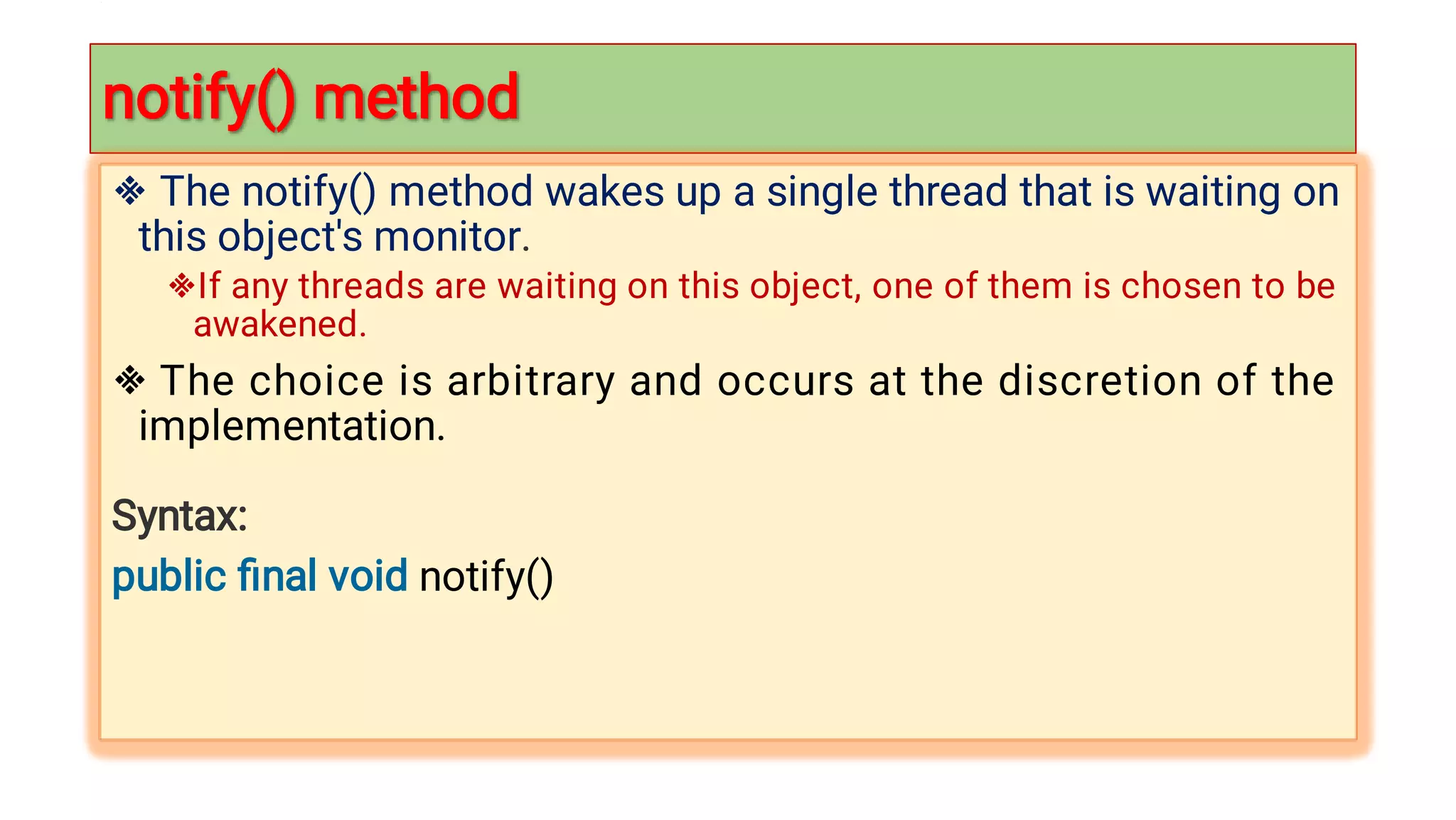 notify() method

❖ The notify() method wakes up a single thread that is waiting on this object's monitor.

❖If any threads are waiting on this object, one of them is chosen to be awakened.

❖ The choice is arbitrary and occurs at the discretion of the implementation.

Syntax:

public final void notify()